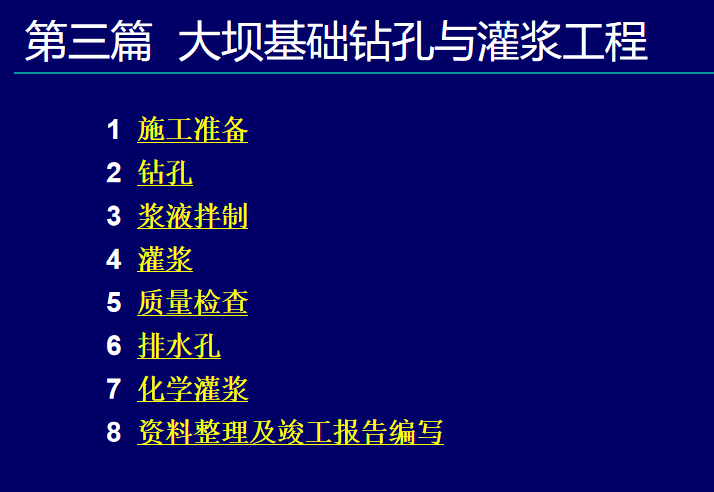 第三篇 大坝基础钻孔与灌浆工程

1 施工准备
2 钻孔
3 浆液拌制
4 灌浆
5 质量检查
6 排水孔
7 化学灌浆
8 资料整理及竣工报告编写